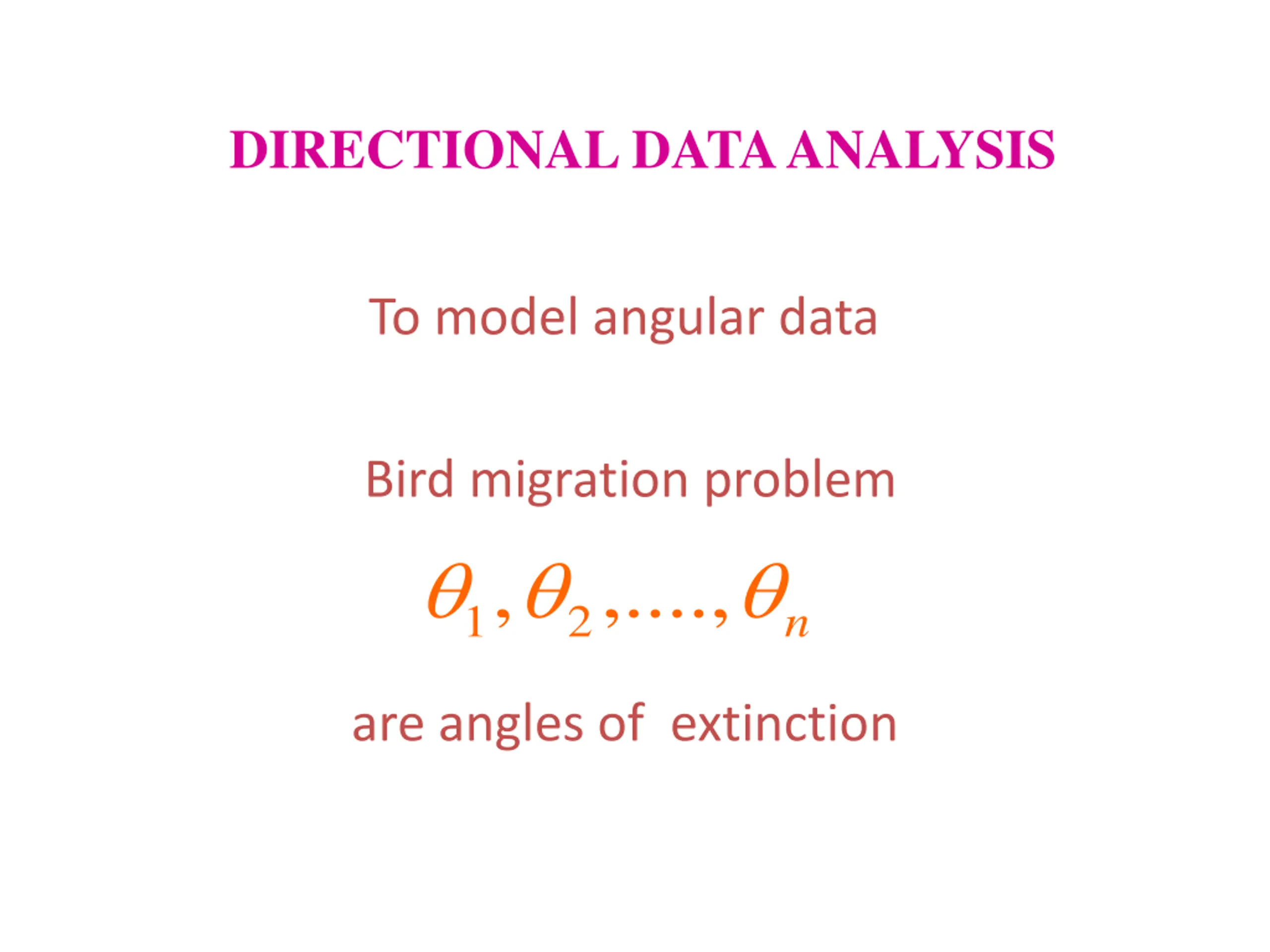 DIRECTIONAL DATA ANALYSIS

To model angular data

Bird migration problem

$\theta_1, \theta_2, ....., \theta_n$

are angles of extinction